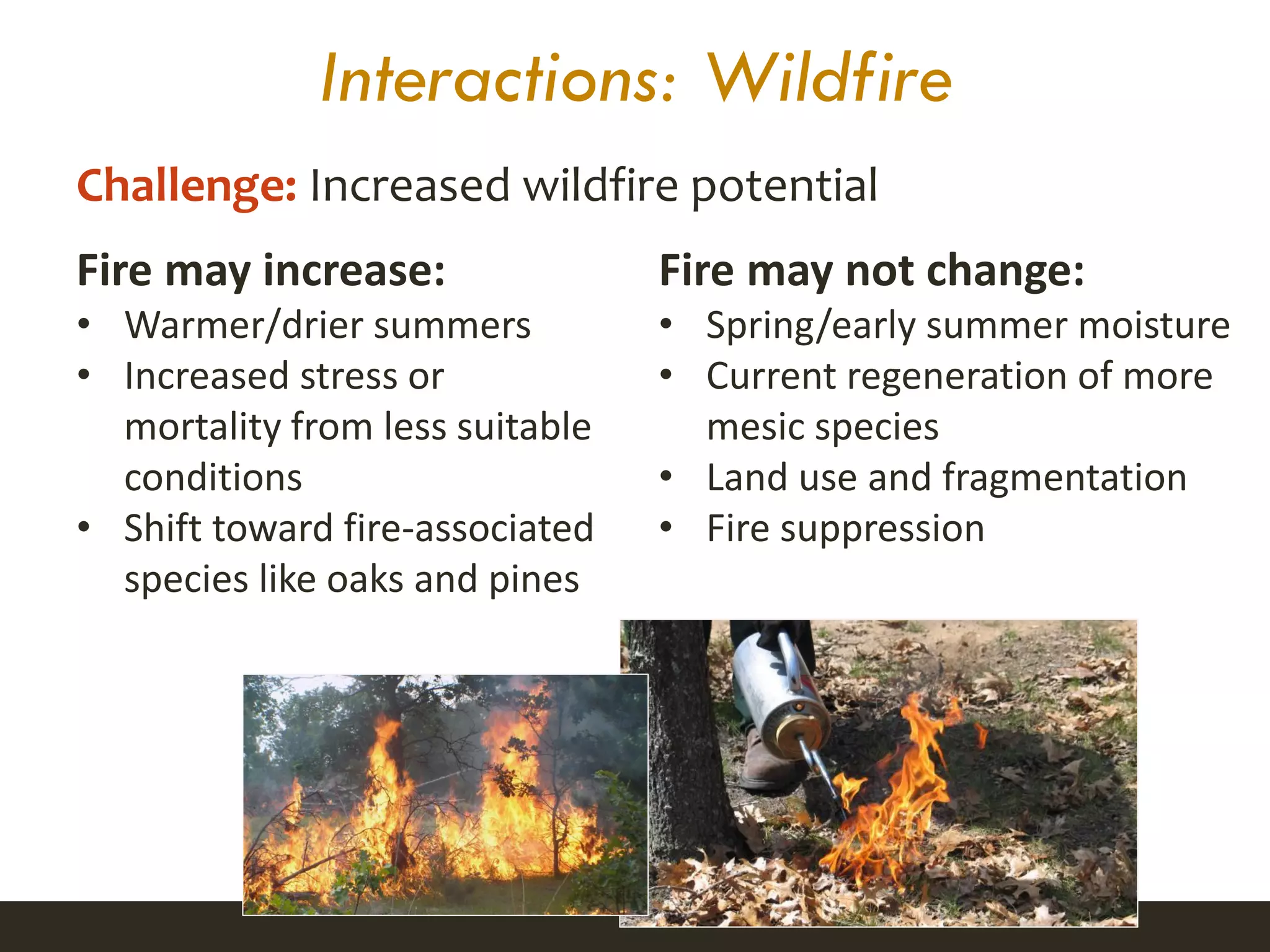 Interactions: Wildfire

Challenge: Increased wildfire potential

Fire may increase:
• Warmer/drier summers
• Increased stress or mortality from less suitable conditions
• Shift toward fire-associated species like oaks and pines

Fire may not change:
• Spring/early summer moisture
• Current regeneration of more mesic species
• Land use and fragmentation
• Fire suppression